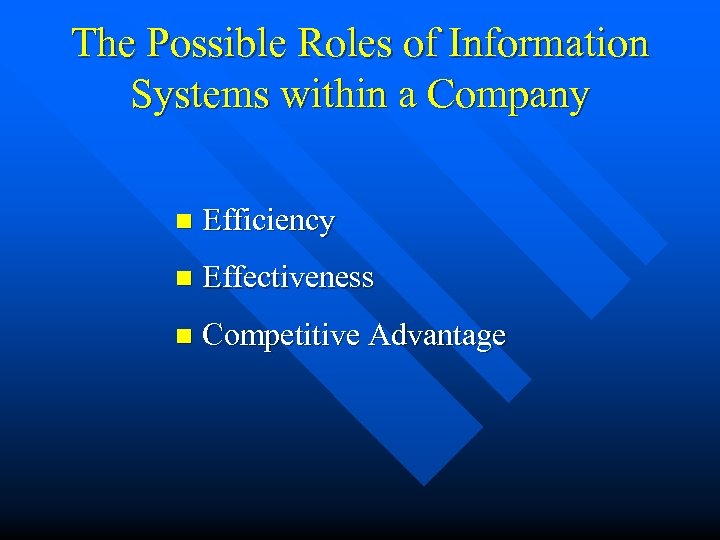 The Possible Roles of Information Systems within a Company

- Efficiency
- Effectiveness
- Competitive Advantage